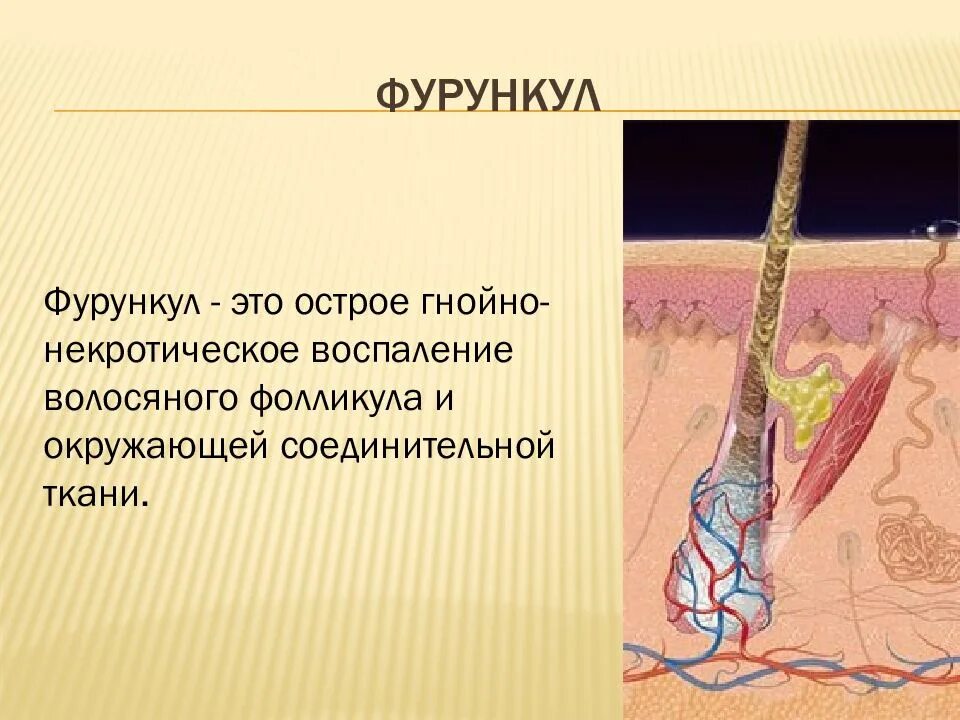 ФУРУНКУЛ

Фурункул - это острое гнойно-некротическое воспаление волосяного фолликула и окружающей соединительной ткани.